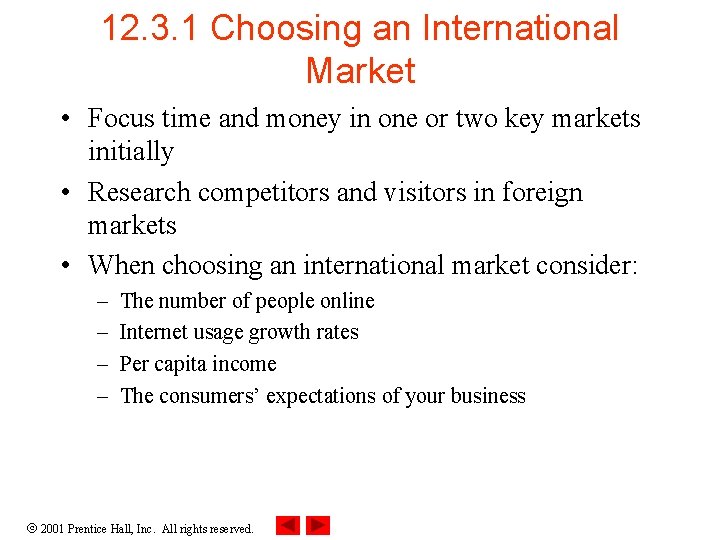 12.3.1 Choosing an International Market

• Focus time and money in one or two key markets initially

• Research competitors and visitors in foreign markets

• When choosing an international market consider:

– The number of people online

– Internet usage growth rates

– Per capita income

– The consumers' expectations of your business

© 2001 Prentice Hall, Inc. All rights reserved.